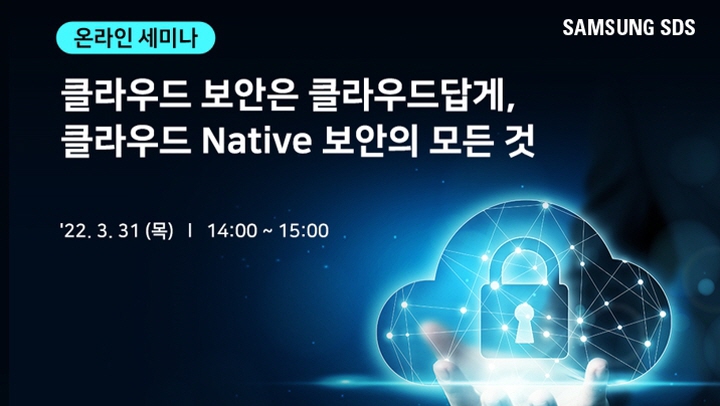 온라인 세미나

SAMSUNG SDS

클라우드 보안은 클라우드답게,
클라우드 Native 보안의 모든 것

'22. 3. 31 (목) | 14:00 ~ 15:00